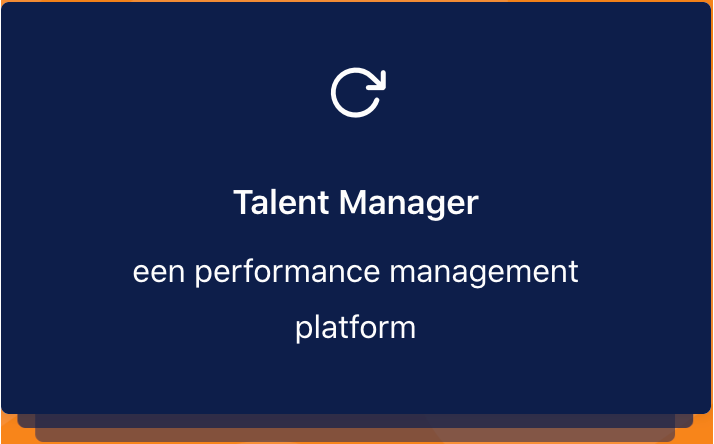 Talent Manager

een performance management platform